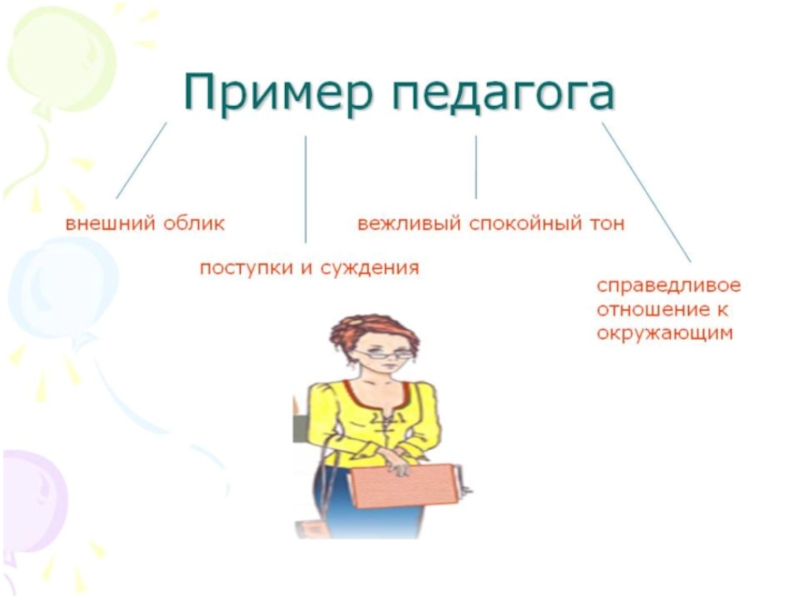 Пример педагога

внешний облик

поступки и суждения

вежливый спокойный тон

справедливое отношение к окружающим